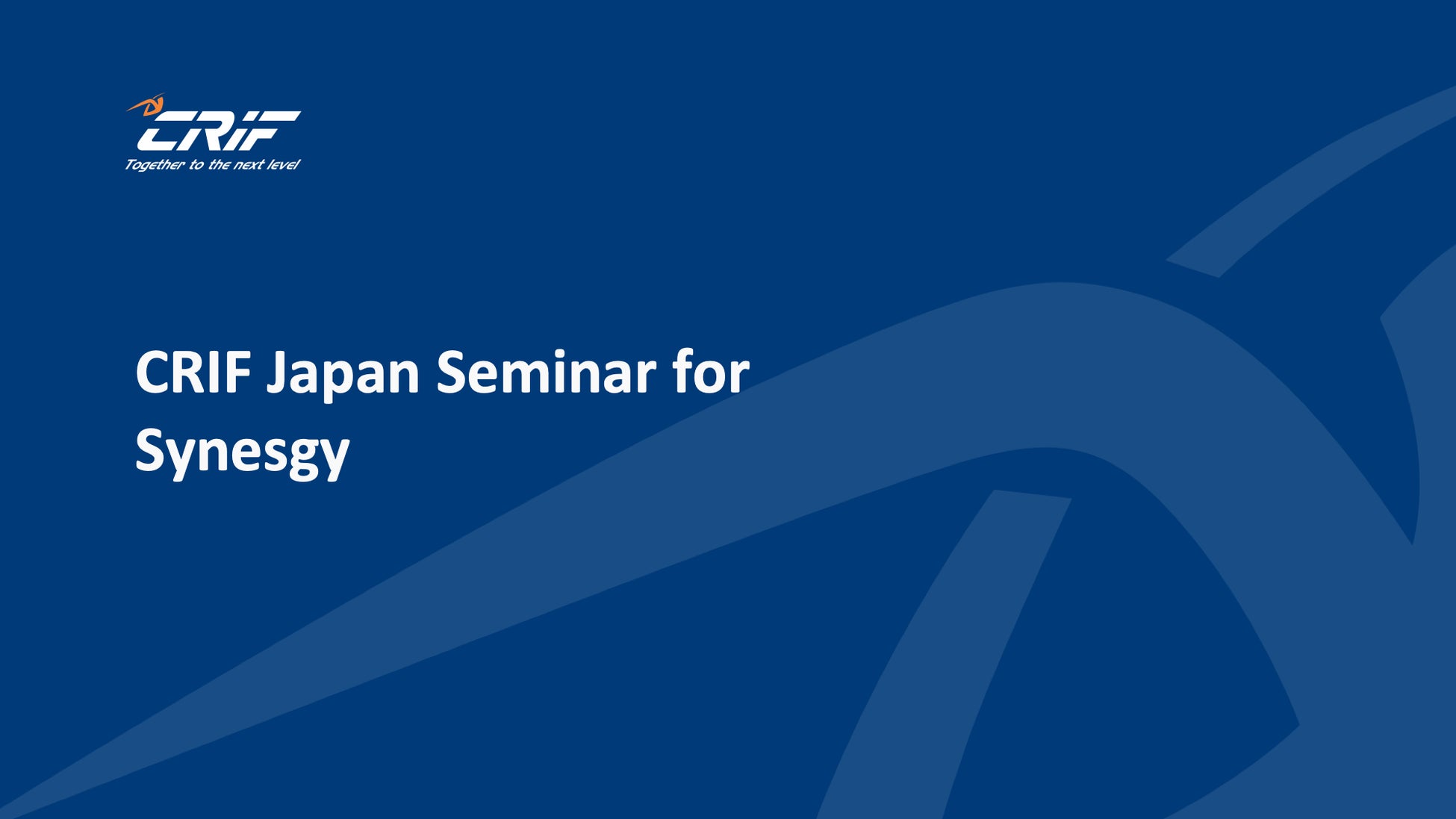 CRIF
Together to the next level

CRIF Japan Seminar for Synesgy